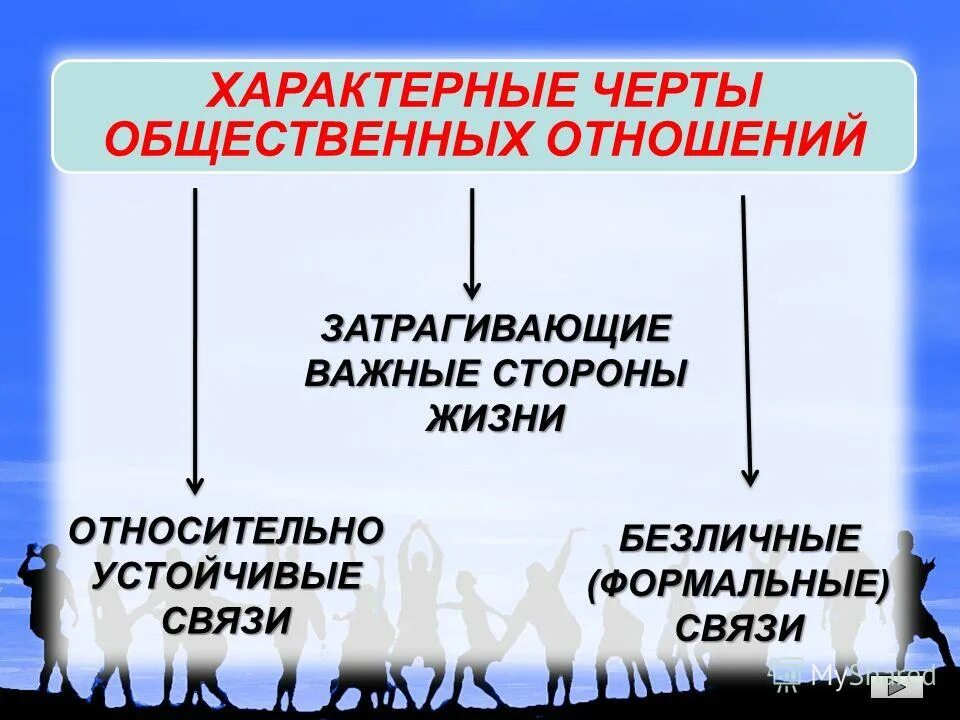 ХАРАКТЕРНЫЕ ЧЕРТЫ ОБЩЕСТВЕННЫХ ОТНОШЕНИЙ

ЗАТРАГИВАЮЩИЕ ВАЖНЫЕ СТОРОНЫ ЖИЗНИ

ОТНОСИТЕЛЬНО УСТОЙЧИВЫЕ СВЯЗИ

БЕЗЛИЧНЫЕ (ФОРМАЛЬНЫЕ) СВЯЗИ

MyShared